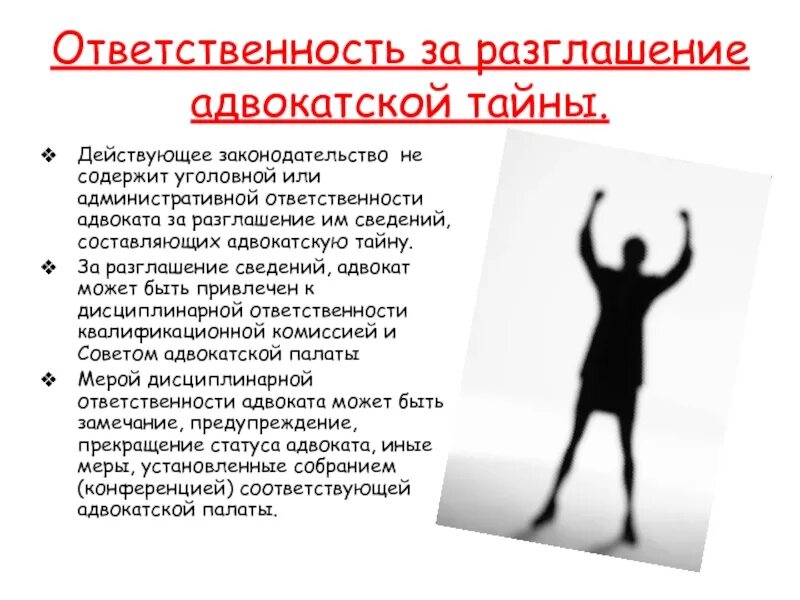 Ответственность за разглашение адвокатской тайны.

❖ Действующее законодательство не содержит уголовной или административной ответственности адвоката за разглашение им сведений, составляющих адвокатскую тайну.

❖ За разглашение сведений, адвокат может быть привлечен к дисциплинарной ответственности квалификационной комиссией и Советом адвокатской палаты

❖ Мерой дисциплинарной ответственности адвоката может быть замечание, предупреждение, прекращение статуса адвоката, иные меры, установленные собранием (конференцией) соответствующей адвокатской палаты.